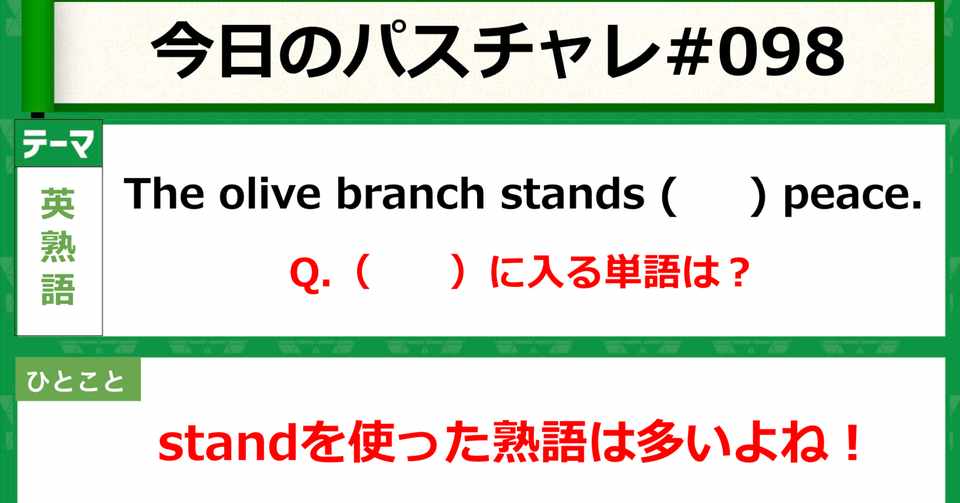 今日のパスチャレ#098

テーマ

英熟語

The olive branch stands (　　) peace.

Q.（　　）に入る単語は？

ひとこと

standを使った熟語は多いよね！